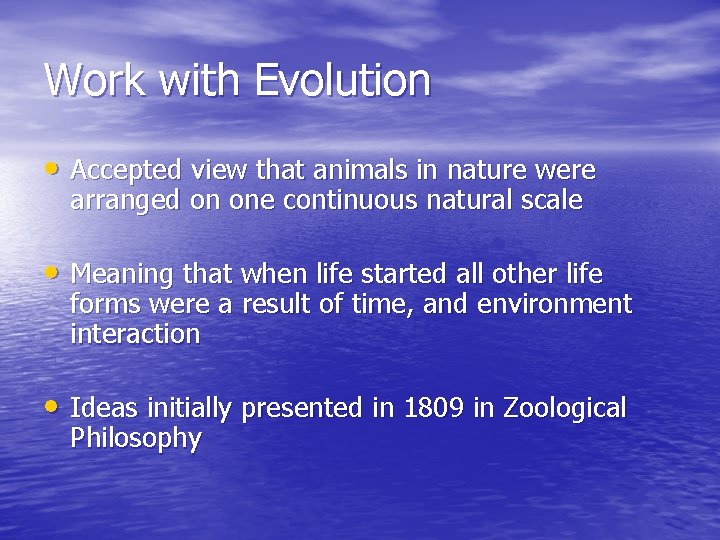 Work with Evolution

• Accepted view that animals in nature were arranged on one continuous natural scale

• Meaning that when life started all other life forms were a result of time, and environment interaction

• Ideas initially presented in 1809 in Zoological Philosophy